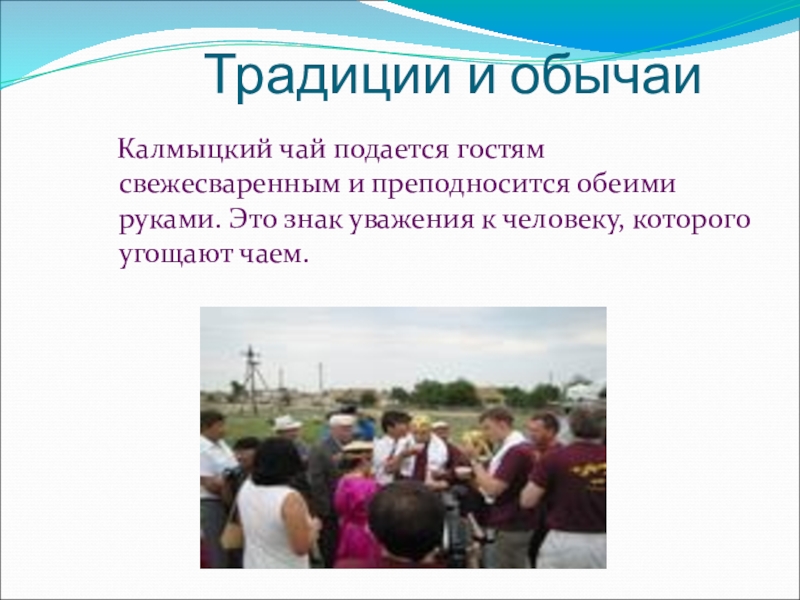 Традиции и обычаи

Калмыцкий чай подается гостям свежесваренным и преподносится обеими руками. Это знак уважения к человеку, которого угощают чаем.